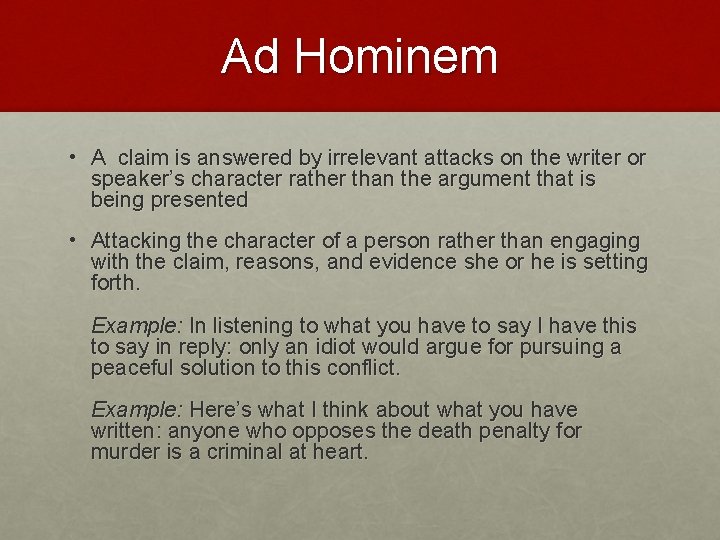 Ad Hominem

• A claim is answered by irrelevant attacks on the writer or speaker's character rather than the argument that is being presented

• Attacking the character of a person rather than engaging with the claim, reasons, and evidence she or he is setting forth.

Example: In listening to what you have to say I have this to say in reply: only an idiot would argue for pursuing a peaceful solution to this conflict.

Example: Here's what I think about what you have written: anyone who opposes the death penalty for murder is a criminal at heart.